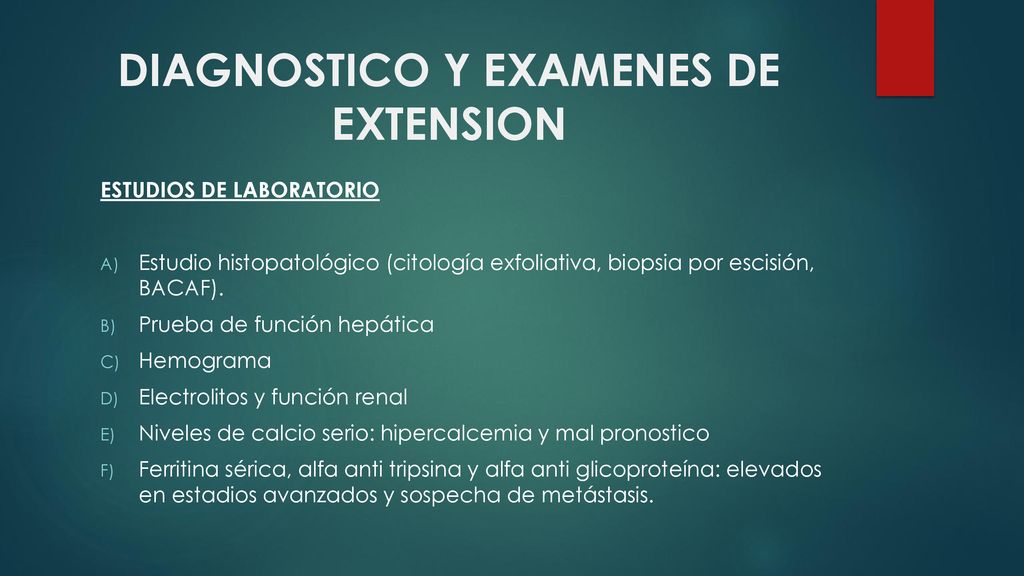 DIAGNOSTICO Y EXAMENES DE EXTENSION

ESTUDIOS DE LABORATORIO

A) Estudio histopatológico (citología exfoliativa, biopsia por escisión, BACAF).
B) Prueba de función hepática
C) Hemograma
D) Electrolitos y función renal
E) Niveles de calcio serio: hipercalcemia y mal pronostico
F) Ferritina sérica, alfa anti tripsina y alfa anti glicoproteína: elevados en estadios avanzados y sospecha de metástasis.